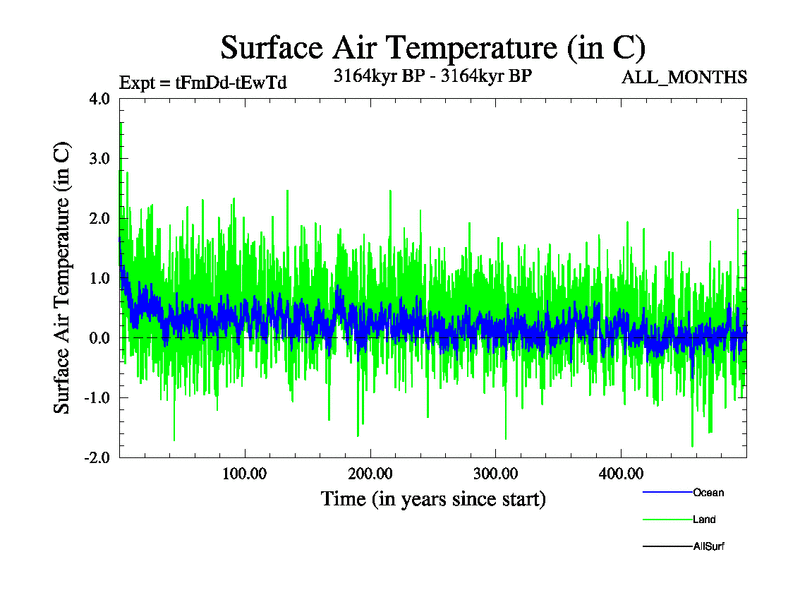 Surface Air Temperature (in C)

Expt = tFmDd-tEwTd

3164kyr BP - 3164kyr BP

ALL_MONTHS

Surface Air Temperature (in C)

4.0
3.0
2.0
1.0
0.0
-1.0
-2.0

100.00
200.00
300.00
400.00

Time (in years since start)

Ocean
Land
AllSurf